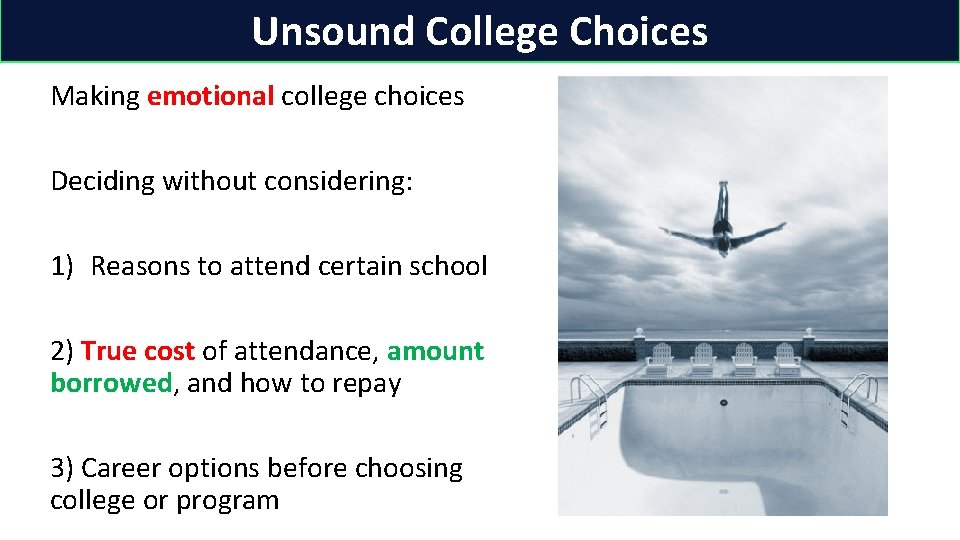 Unsound College Choices

Making emotional college choices

Deciding without considering:

1) Reasons to attend certain school

2) True cost of attendance, amount borrowed, and how to repay

3) Career options before choosing college or program